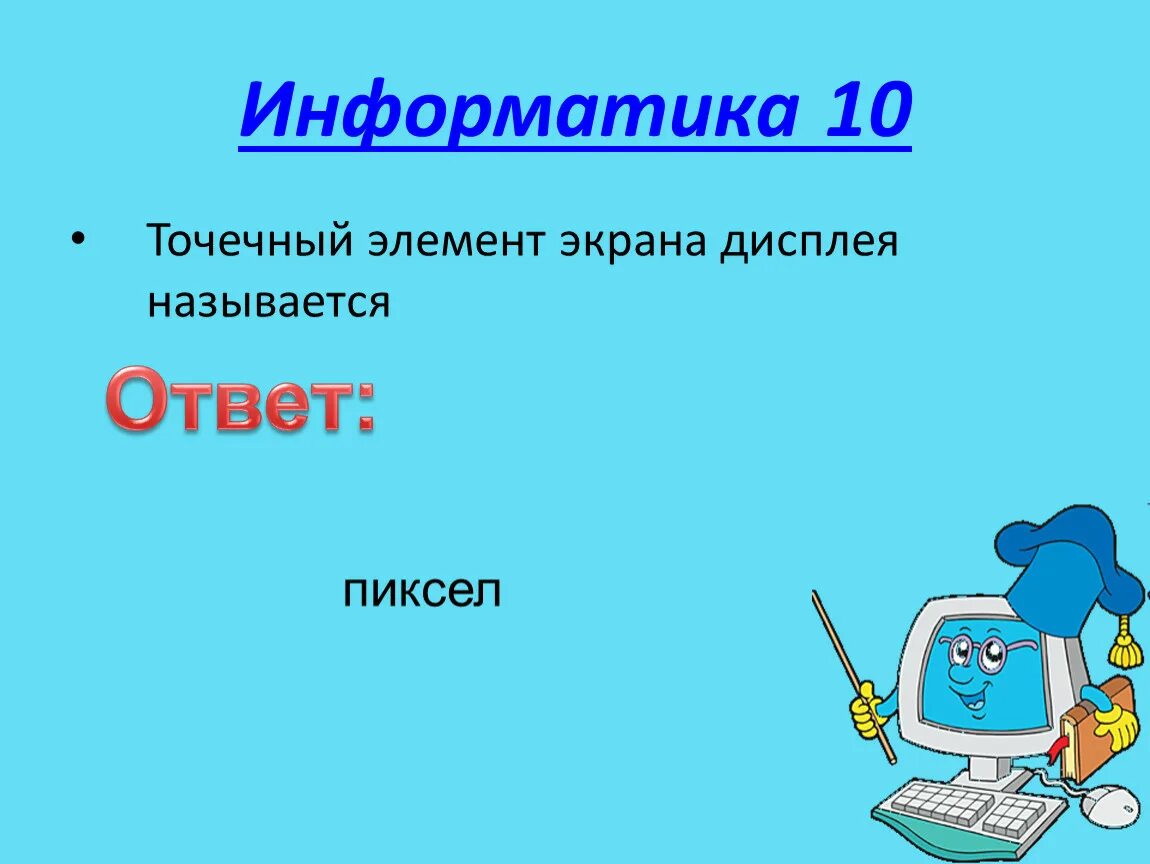 Информатика 10

• Точечный элемент экрана дисплея называется

Ответ:

пиксел